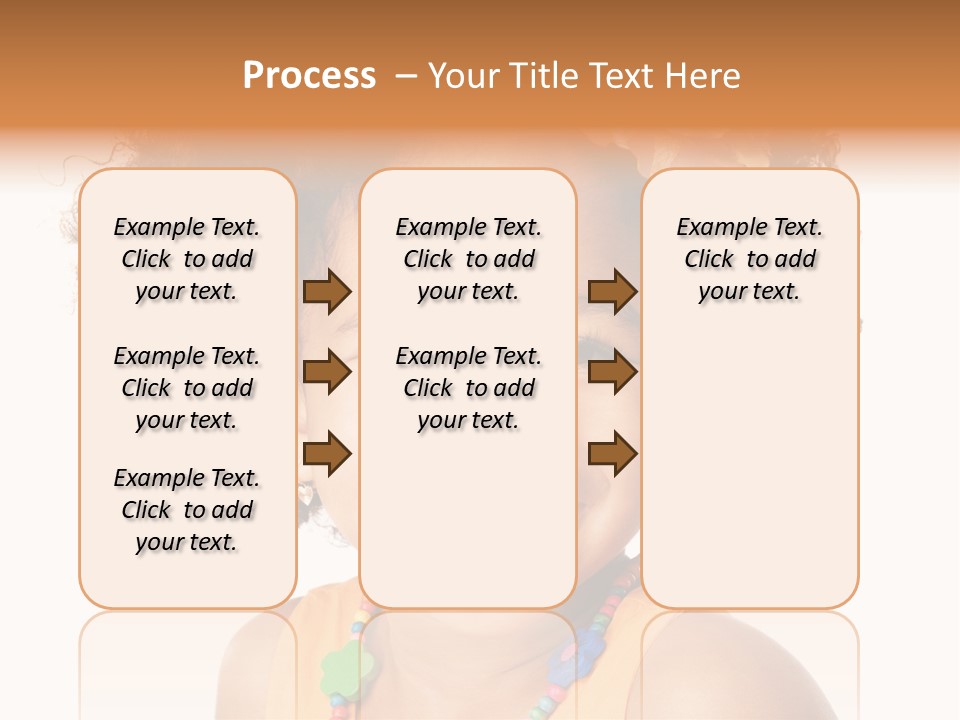 Process – Your Title Text Here

Example Text. Click to add your text.

Example Text. Click to add your text.

Example Text. Click to add your text.

Example Text. Click to add your text.

Example Text. Click to add your text.

Example Text. Click to add your text.